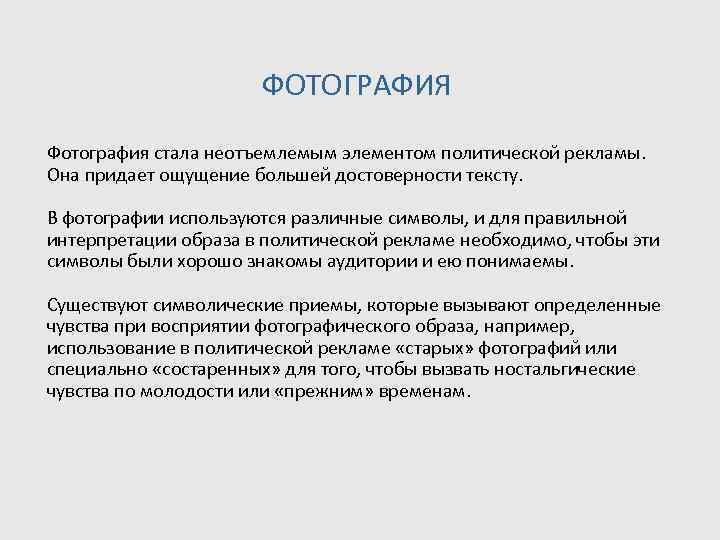 ФОТОГРАФИЯ

Фотография стала неотъемлемым элементом политической рекламы. Она придает ощущение большей достоверности тексту.

В фотографии используются различные символы, и для правильной интерпретации образа в политической рекламе необходимо, чтобы эти символы были хорошо знакомы аудитории и ею понимаемы.

Существуют символические приемы, которые вызывают определенные чувства при восприятии фотографического образа, например, использование в политической рекламе «старых» фотографий или специально «состаренных» для того, чтобы вызвать ностальгические чувства по молодости или «прежним» временам.